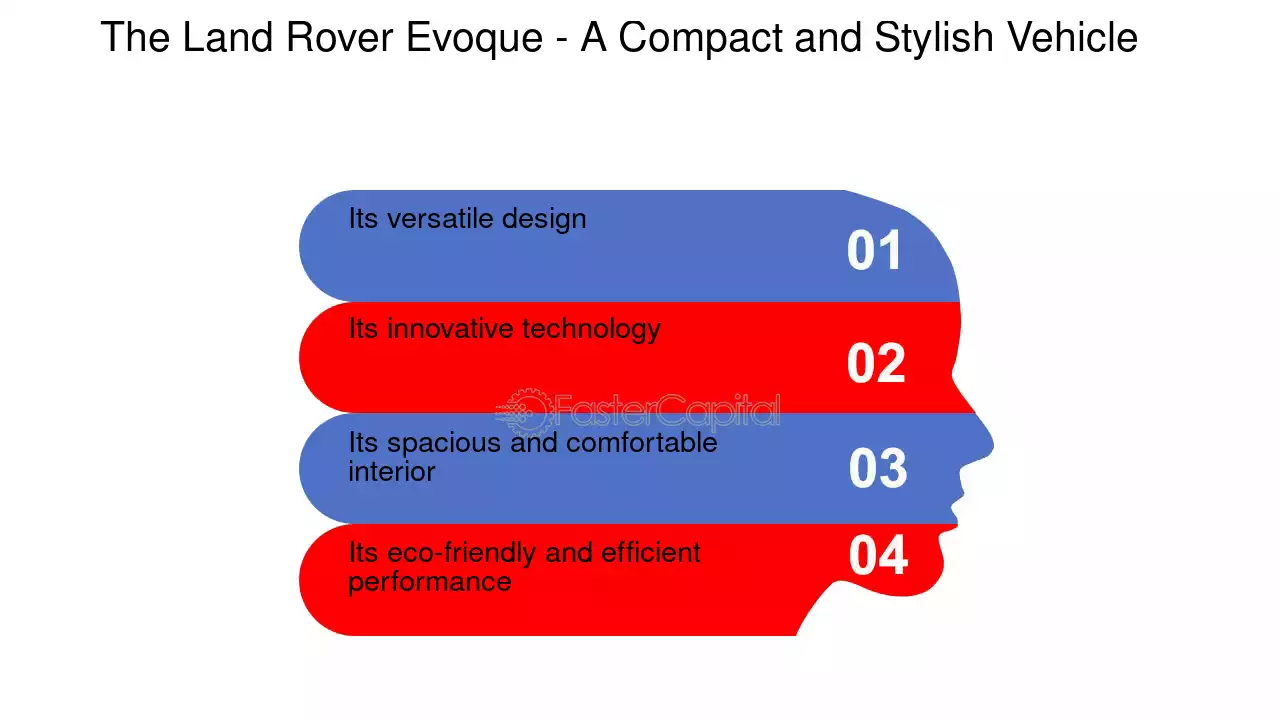 The Land Rover Evoque - A Compact and Stylish Vehicle

Its versatile design
01

Its innovative technology
02

FasterCapital

Its spacious and comfortable interior
03

Its eco-friendly and efficient performance
04